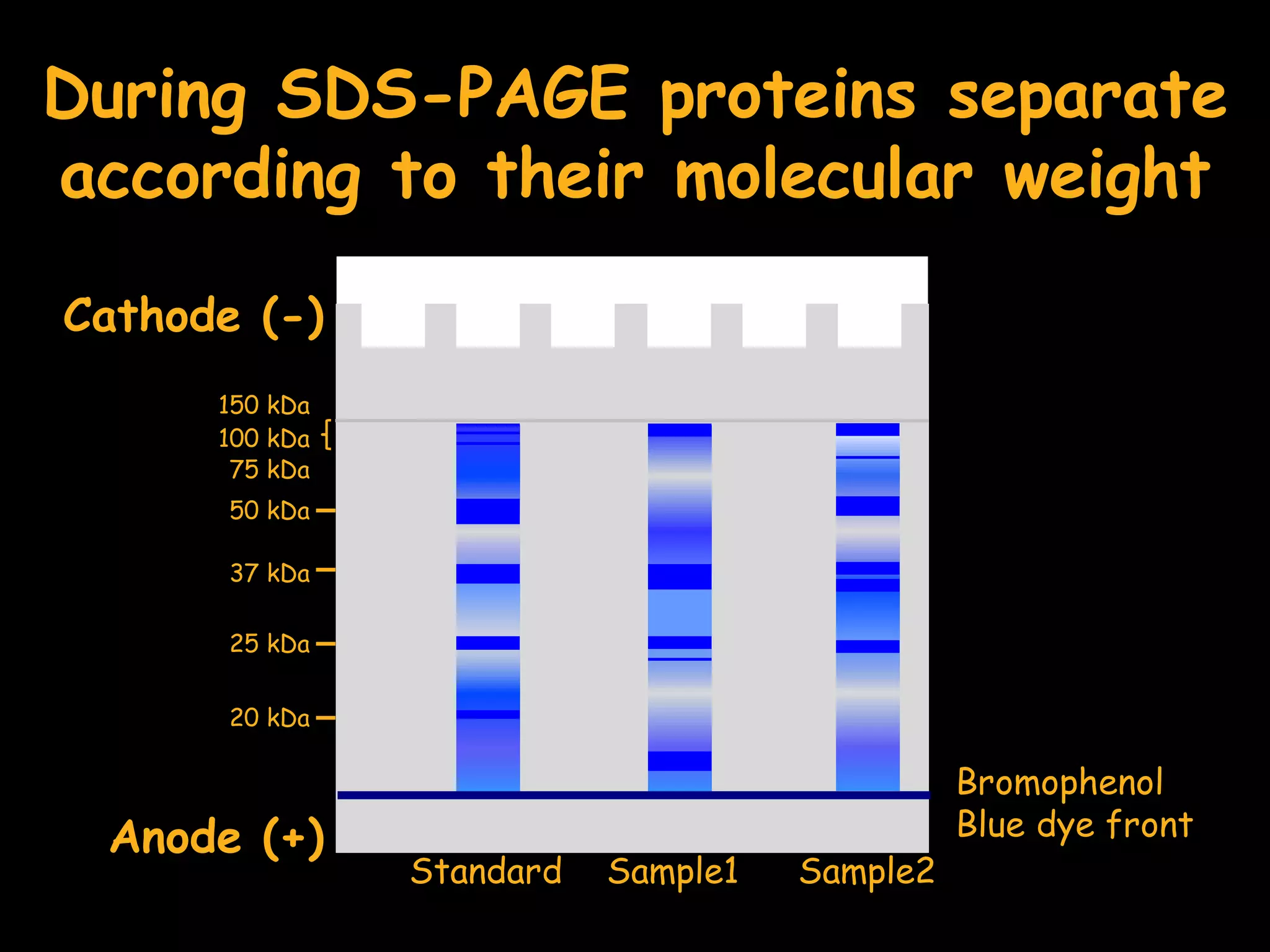 During SDS-PAGE proteins separate according to their molecular weight

Cathode (-)

150 kDa
100 kDa
75 kDa
50 kDa
37 kDa
25 kDa
20 kDa

Anode (+)

Bromophenol Blue dye front

Standard
Sample1
Sample2